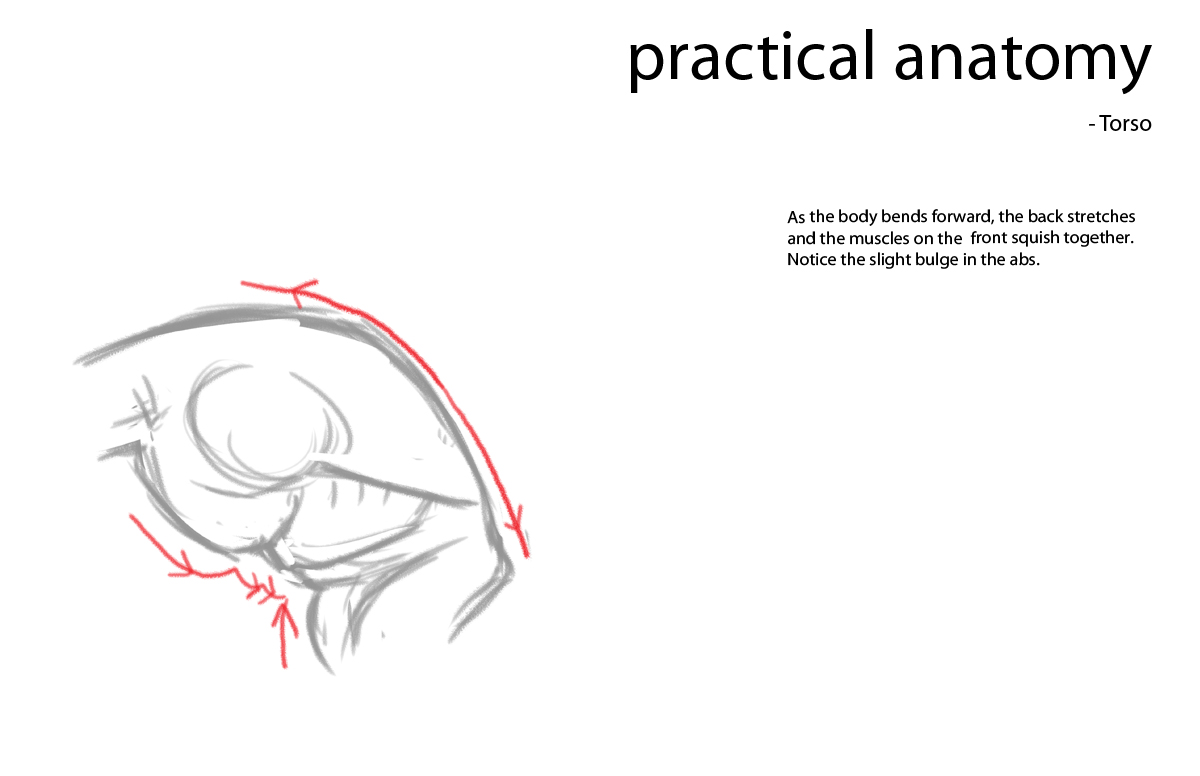 practical anatomy

- Torso

As the body bends forward, the back stretches and the muscles on the front squish together. Notice the slight bulge in the abs.